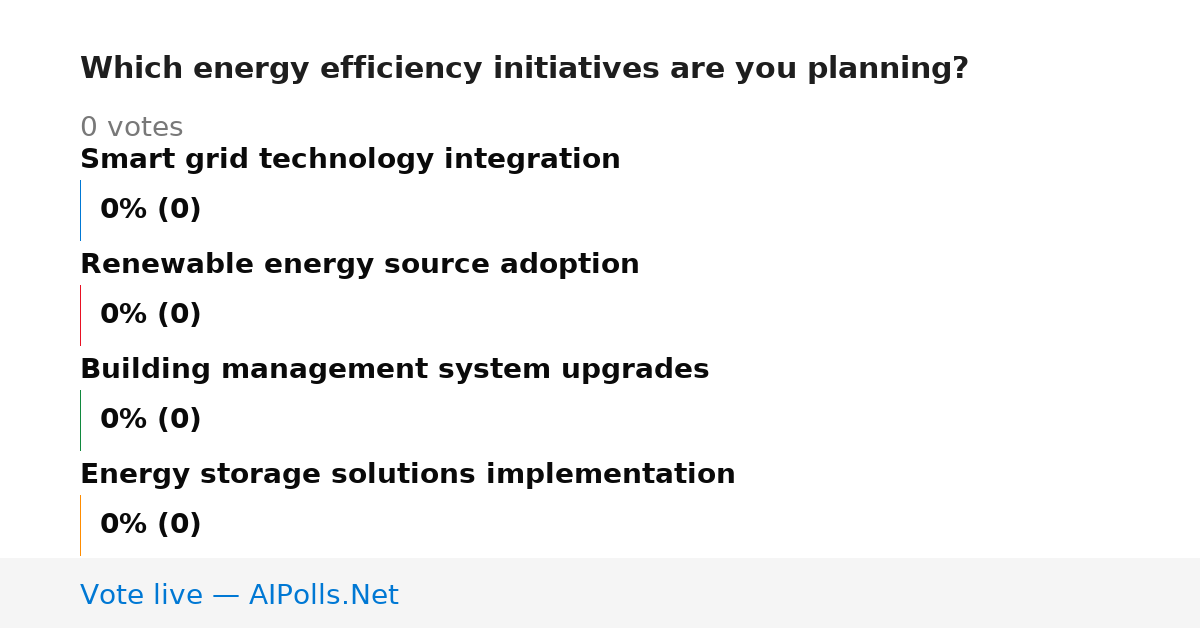 Which energy efficiency initiatives are you planning?

0 votes

Smart grid technology integration

0% (0)

Renewable energy source adoption

0% (0)

Building management system upgrades

0% (0)

Energy storage solutions implementation

0% (0)

Vote live — AIPolls.Net